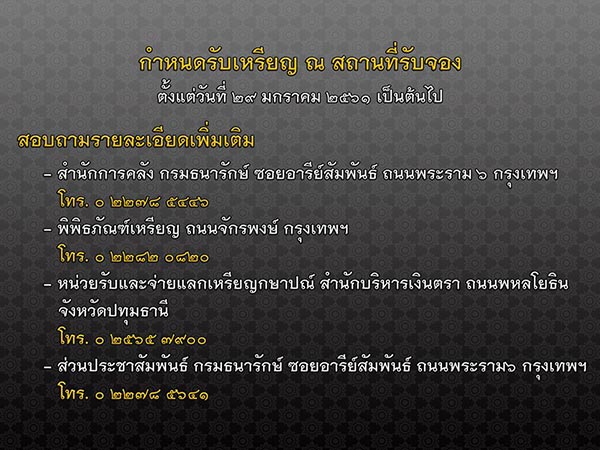 กำหนดรับเหรียญ ณ สถานที่รับจอง
ตั้งแต่วันที่ ๒๙ มกราคม ๒๕๖๑ เป็นต้นไป

สอบถามรายละเอียดเพิ่มเติม

– สำนักการคลัง กรมธนารักษ์ ซอยอารีย์สัมพันธ์ ถนนพระราม ๖ กรุงเทพฯ
โทร. ๐ ๒๒๗๘ ๕๔๔๖

– พิพิธภัณฑ์เหรียญ ถนนจักรพงษ์ กรุงเทพฯ
โทร. ๐ ๒๒๘๒ ๐๘๒๐

– หน่วยรับและจ่ายแลกเหรียญกษาปณ์ สำนักบริหารเงินตรา ถนนพหลโยธิน จังหวัดปทุมธานี
โทร. ๐ ๒๕๖๕ ๗๙๐๐

– ส่วนประชาสัมพันธ์ กรมธนารักษ์ ซอยอารีย์สัมพันธ์ ถนนพระราม๖ กรุงเทพฯ
โทร. ๐ ๒๒๗๘ ๕๖๔๑